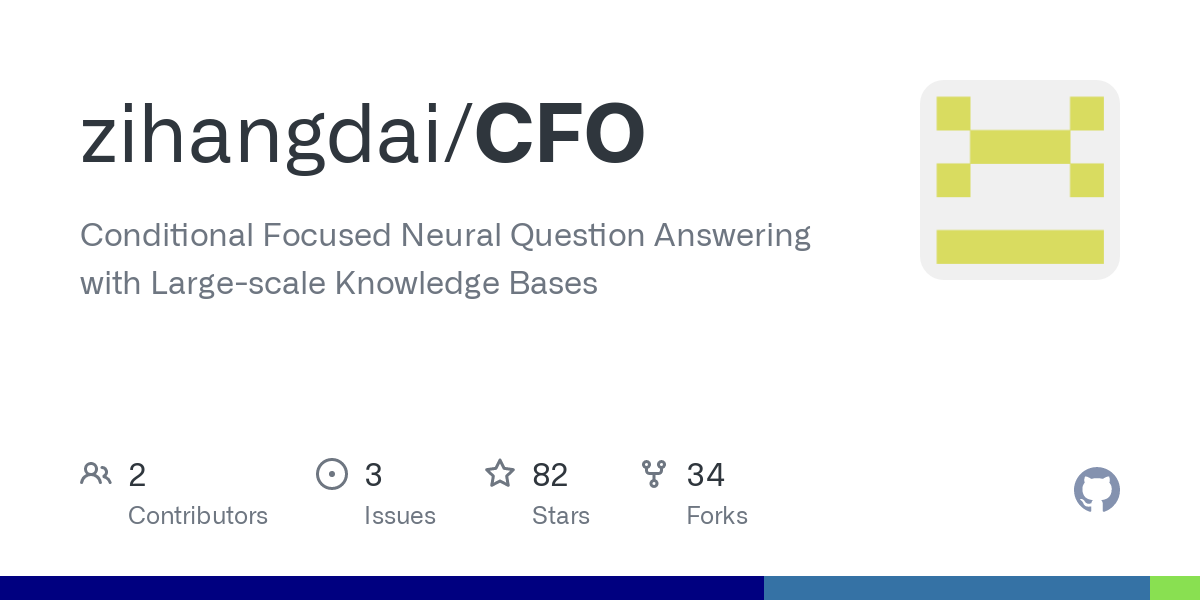 zihangdai/CFO

Conditional Focused Neural Question Answering with Large-scale Knowledge Bases

2
Contributors

3
Issues

82
Stars

34
Forks